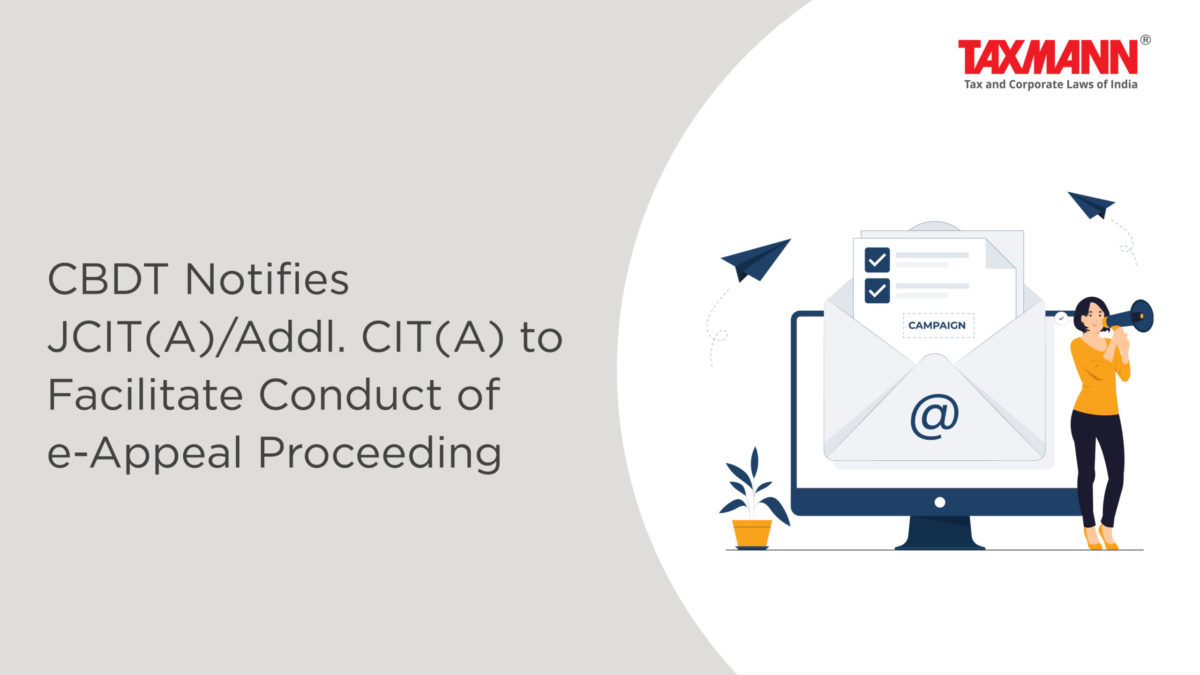 TAXMANN®
Tax and Corporate Laws of India

CBDT Notifies JCIT(A)/Addl. CIT(A) to Facilitate Conduct of e-Appeal Proceeding

CAMPAIGN

@